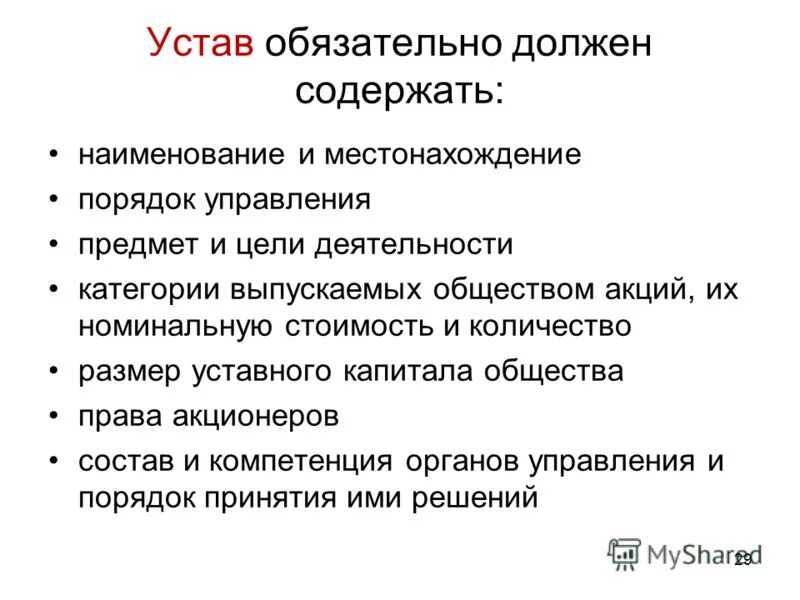 Устав обязательно должен содержать:

• наименование и местонахождение
• порядок управления
• предмет и цели деятельности
• категории выпускаемых обществом акций, их номинальную стоимость и количество
• размер уставного капитала общества
• права акционеров
• состав и компетенция органов управления и порядок принятия ими решений

MyShared
29